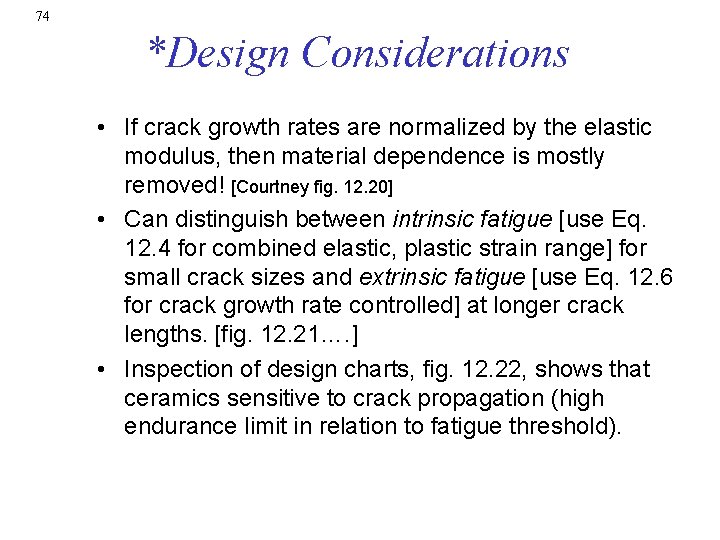 74

*Design Considerations

• If crack growth rates are normalized by the elastic modulus, then material dependence is mostly removed! [Courtney fig. 12.20]

• Can distinguish between intrinsic fatigue [use Eq. 12.4 for combined elastic, plastic strain range] for small crack sizes and extrinsic fatigue [use Eq. 12.6 for crack growth rate controlled] at longer crack lengths. [fig. 12.21….]

• Inspection of design charts, fig. 12.22, shows that ceramics sensitive to crack propagation (high endurance limit in relation to fatigue threshold).